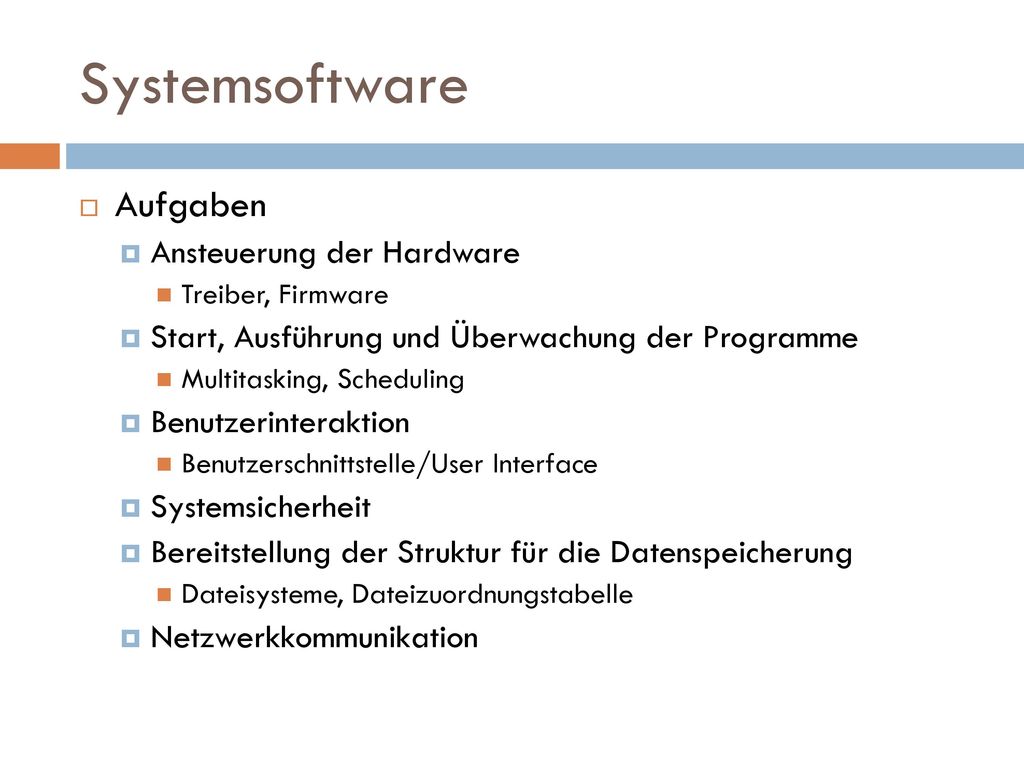 Systemsoftware

Aufgaben

Ansteuerung der Hardware

Treiber, Firmware

Start, Ausführung und Überwachung der Programme

Multitasking, Scheduling

Benutzerinteraktion

Benutzerschnittstelle/User Interface

Systemsicherheit

Bereitstellung der Struktur für die Datenspeicherung

Dateisysteme, Dateizuordnungstabelle

Netzwerkkommunikation